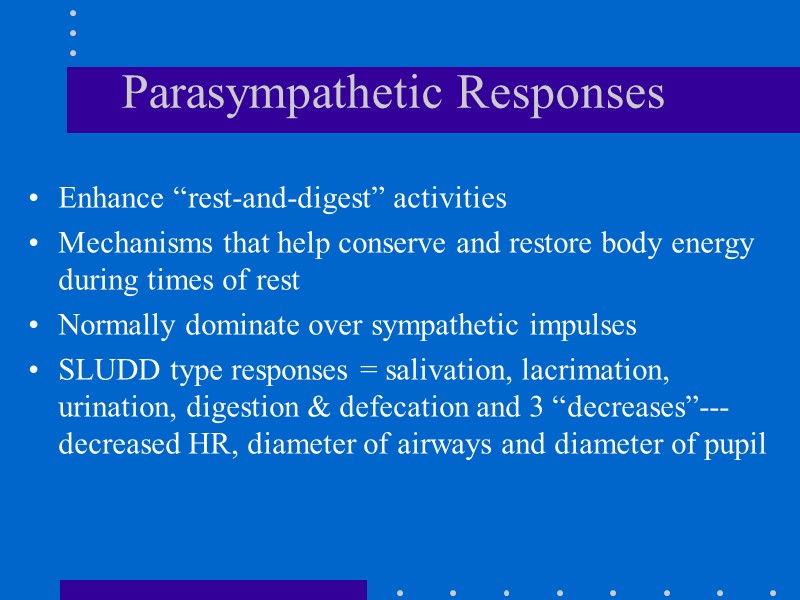 Parasympathetic Responses

• Enhance “rest-and-digest” activities
• Mechanisms that help conserve and restore body energy during times of rest
• Normally dominate over sympathetic impulses
• SLUDD type responses = salivation, lacrimation, urination, digestion & defecation and 3 “decreases”---decreased HR, diameter of airways and diameter of pupil